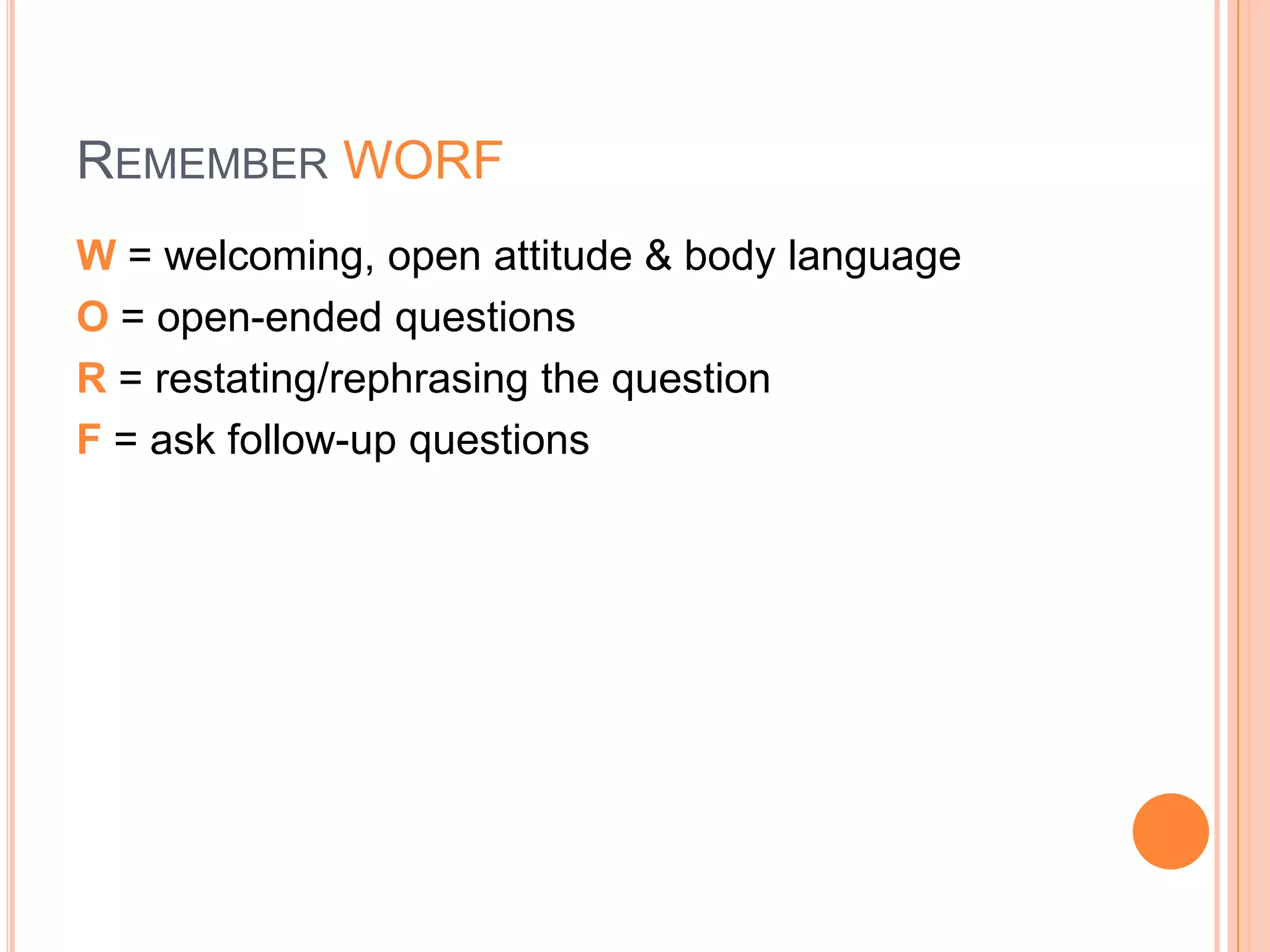 REMEMBER WORF

W = welcoming, open attitude & body language

O = open-ended questions

R = restating/rephrasing the question

F = ask follow-up questions